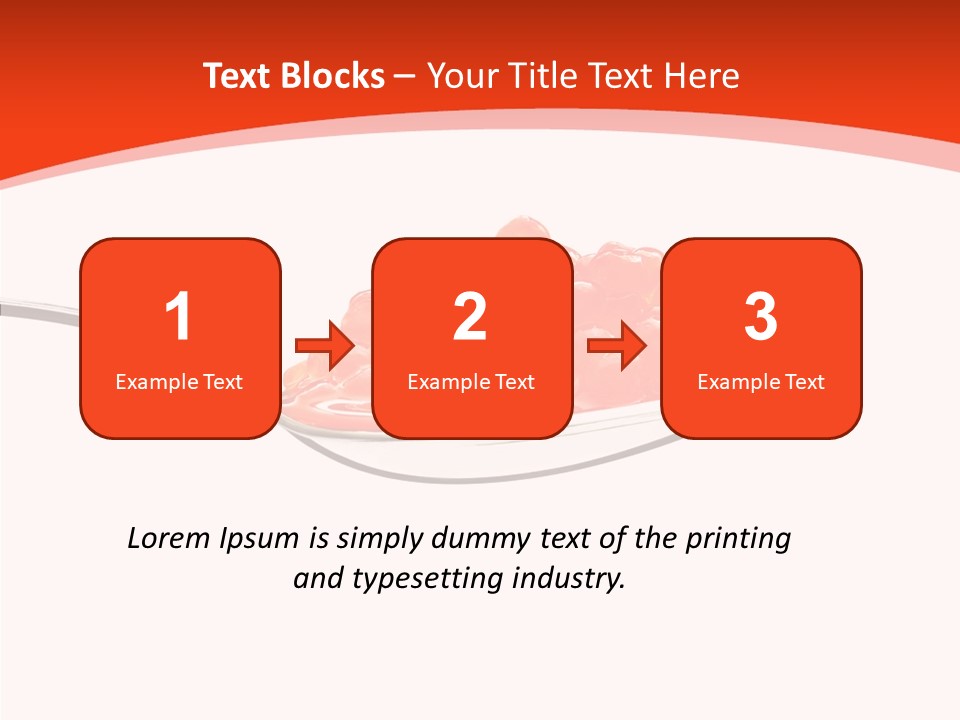 Text Blocks – Your Title Text Here

1
Example Text

2
Example Text

3
Example Text

Lorem Ipsum is simply dummy text of the printing and typesetting industry.